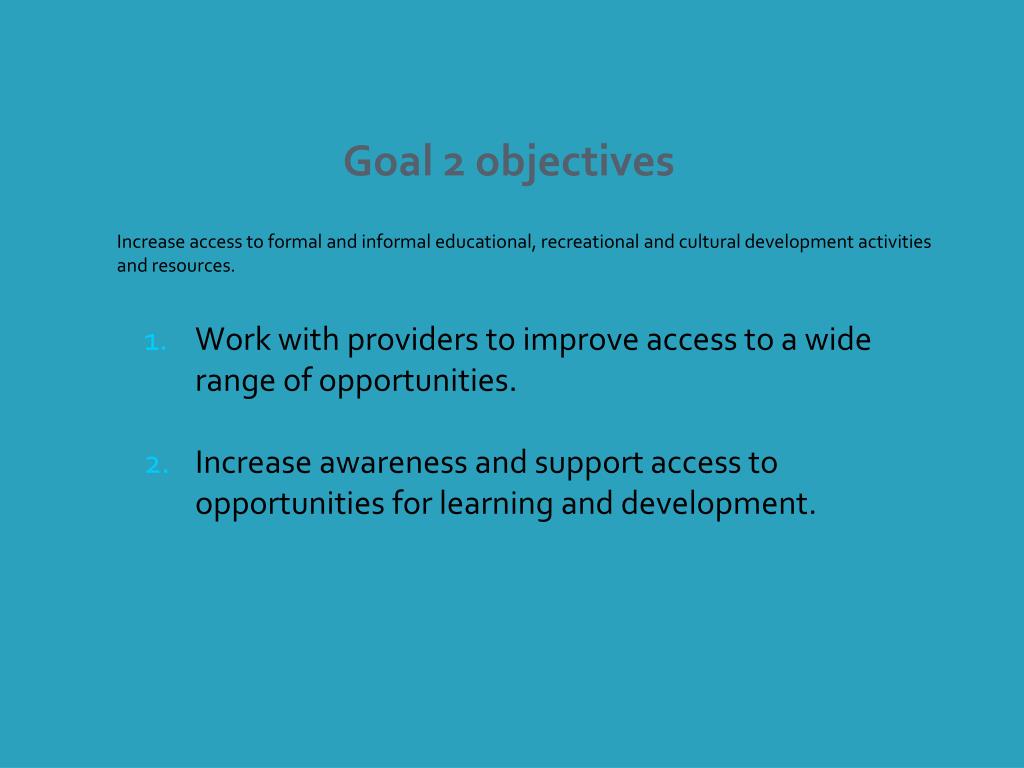 Goal 2 objectives

Increase access to formal and informal educational, recreational and cultural development activities and resources.

1. Work with providers to improve access to a wide range of opportunities.

2. Increase awareness and support access to opportunities for learning and development.